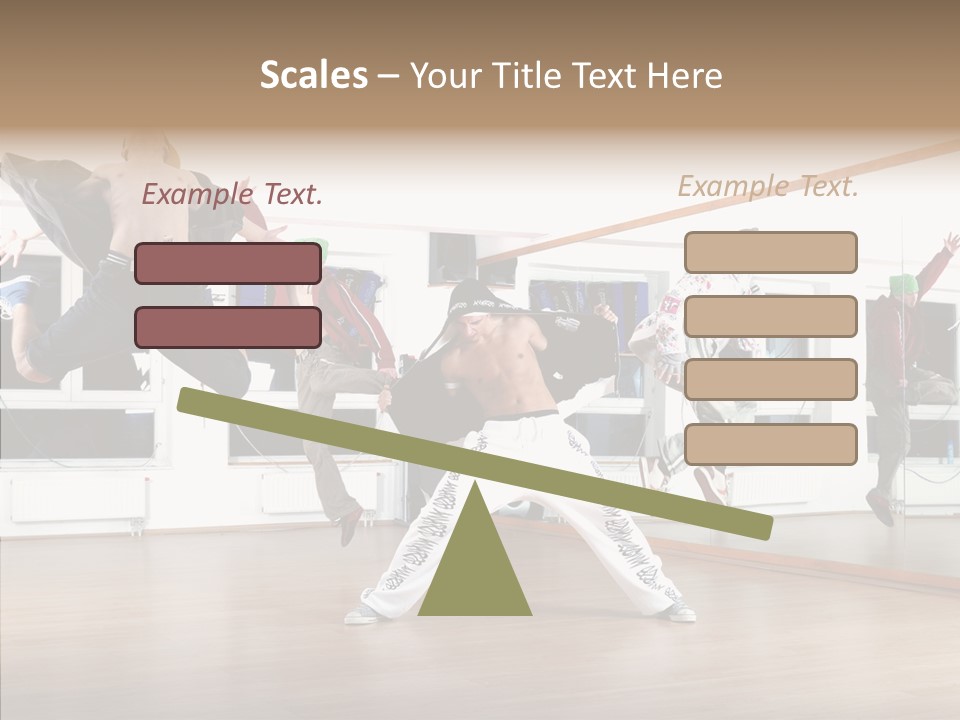 Scales – Your Title Text Here

Example Text.

Example Text.